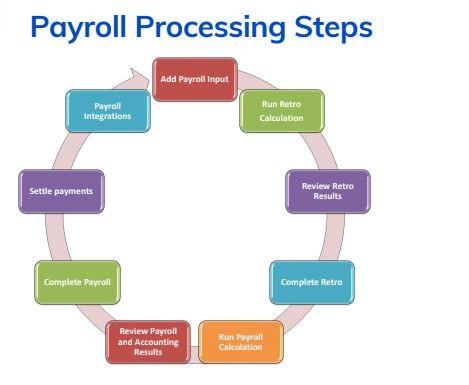 Payroll Processing Steps

Add Payroll Input

Run Retro Calculation

Review Retro Results

Complete Retro

Run Payroll Calculation

Review Payroll and Accounting Results

Complete Payroll

Settle payments

Payroll Integrations